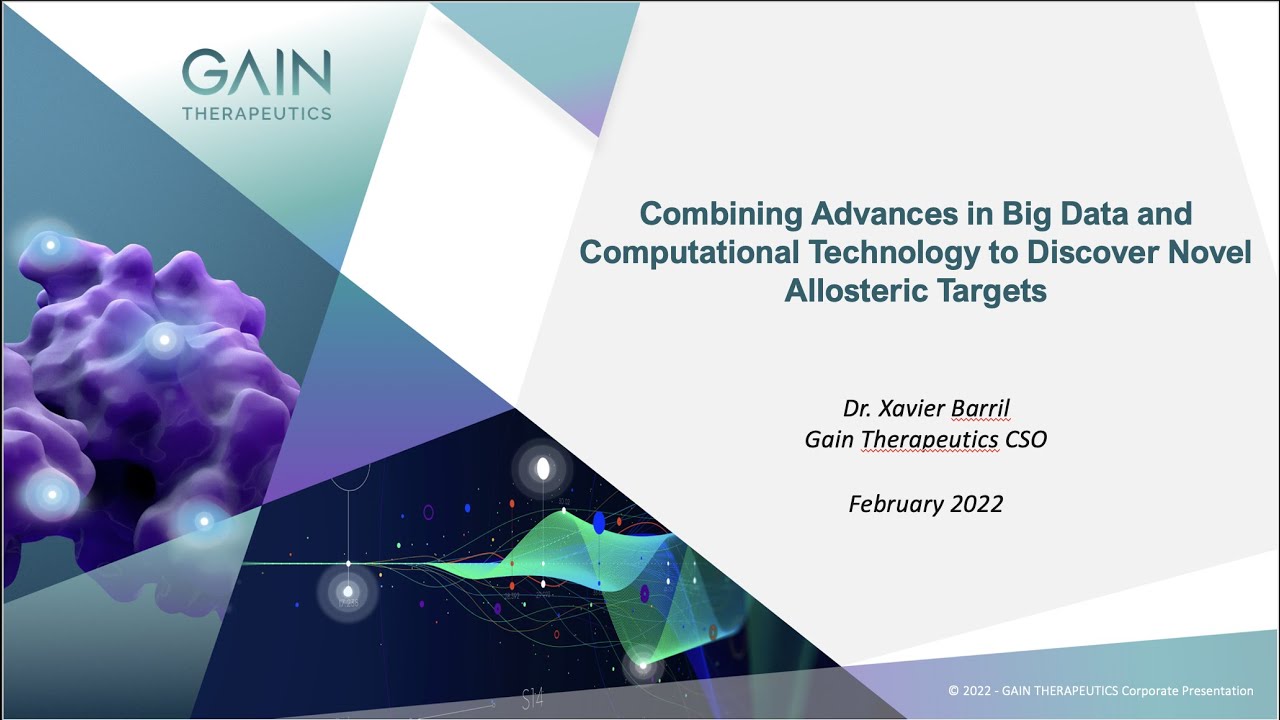 GAIN
THERAPEUTICS

Combining Advances in Big Data and Computational Technology to Discover Novel Allosteric Targets

Dr. Xavier Barril
Gain Therapeutics CSO

February 2022

S14

© 2022 - GAIN THERAPEUTICS Corporate Presentation